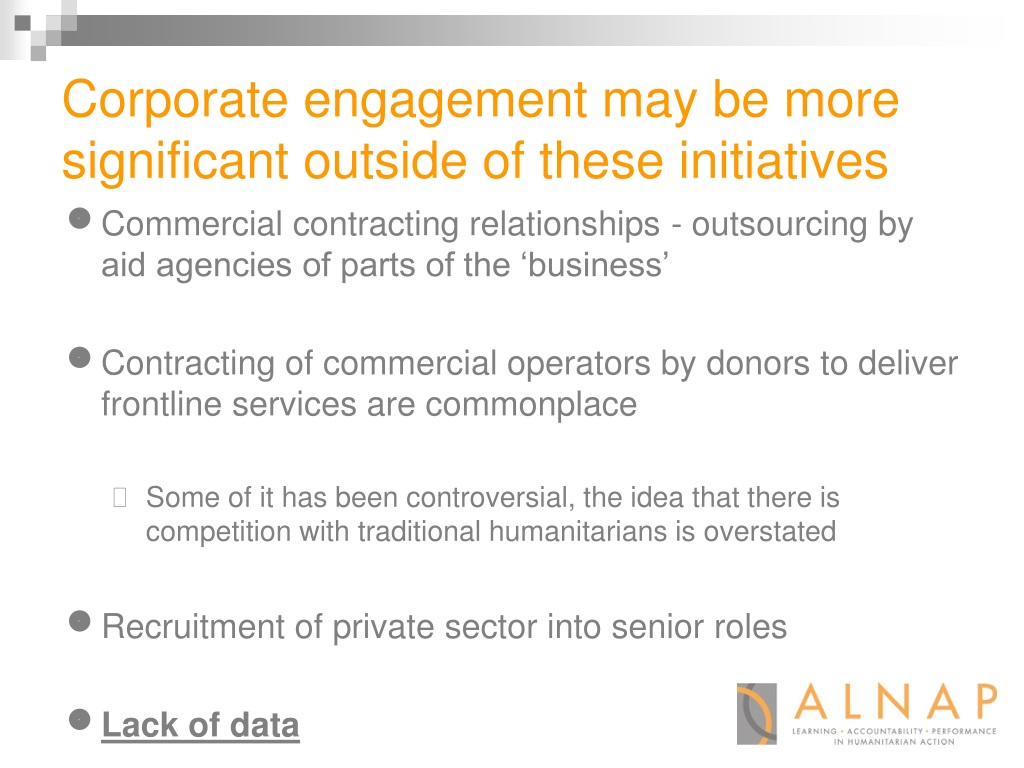 Corporate engagement may be more significant outside of these initiatives

Commercial contracting relationships - outsourcing by aid agencies of parts of the ‘business’

Contracting of commercial operators by donors to deliver frontline services are commonplace

Some of it has been controversial, the idea that there is competition with traditional humanitarians is overstated

Recruitment of private sector into senior roles

Lack of data

ALNAP
LEARNING • ACCOUNTABILITY • PERFORMANCE IN HUMANITARIAN ACTION